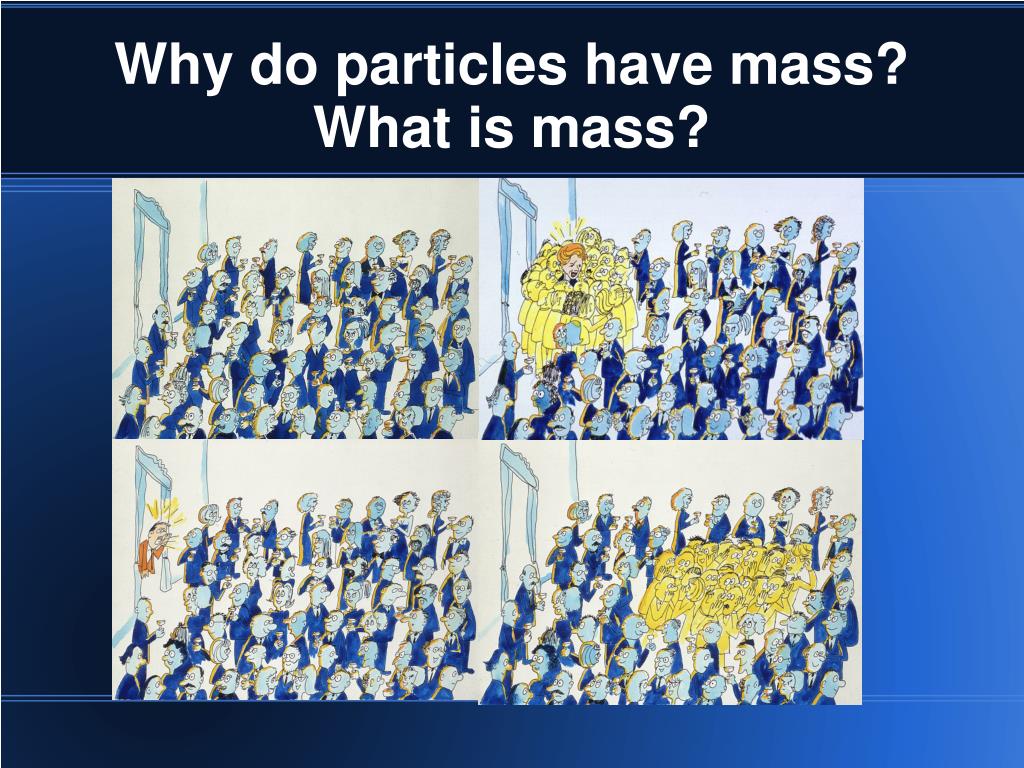 Why do particles have mass?
What is mass?